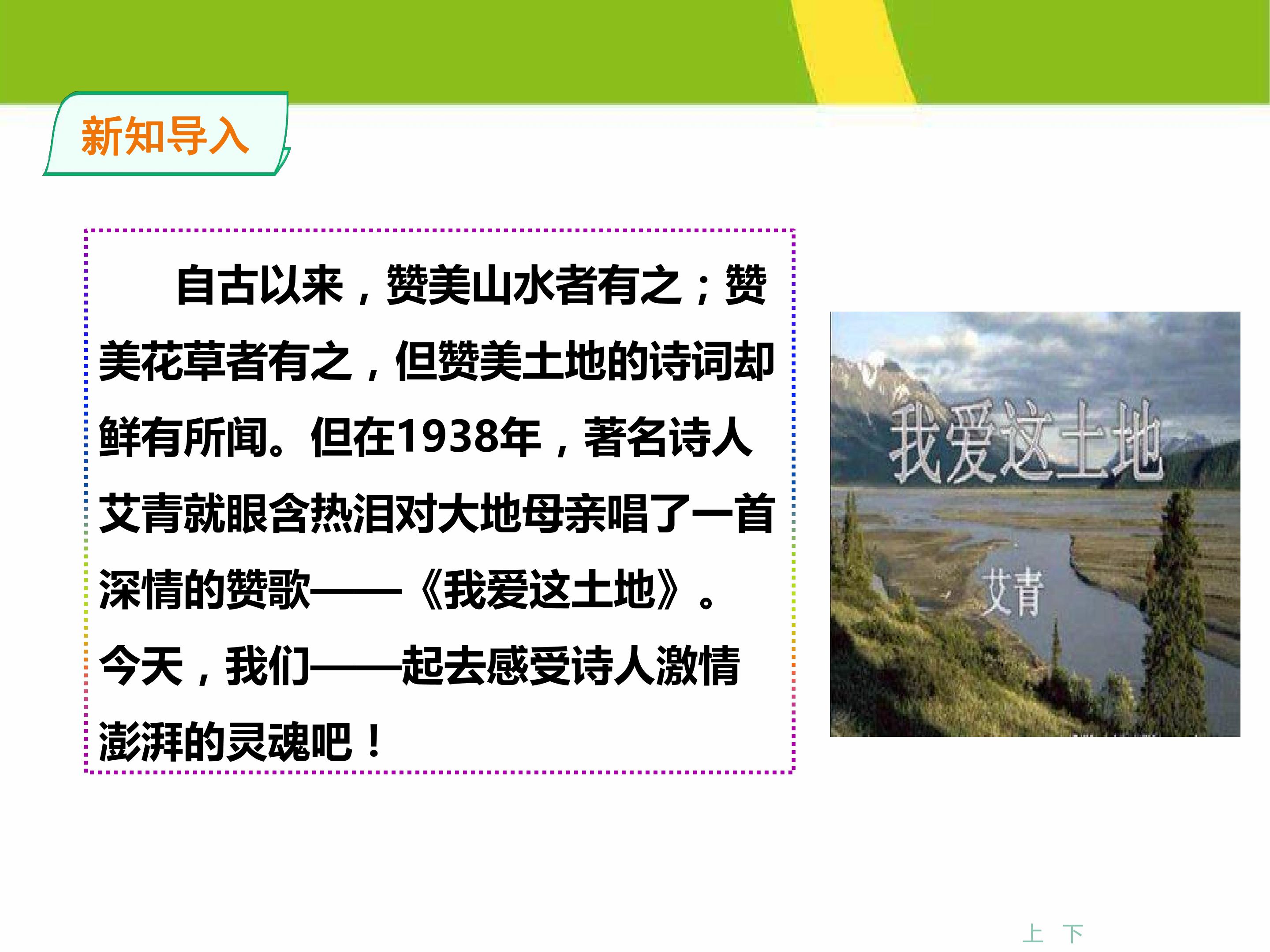 新知导入

自古以来，赞美山水者有之；赞美花草者有之，但赞美土地的诗词却鲜有所闻。但在1938年，著名诗人艾青就眼含热泪对大地母亲唱了一首深情的赞歌——《我爱这土地》。今天，我们——起去感受诗人激情澎湃的灵魂吧！

我爱这土地

艾青

上 下